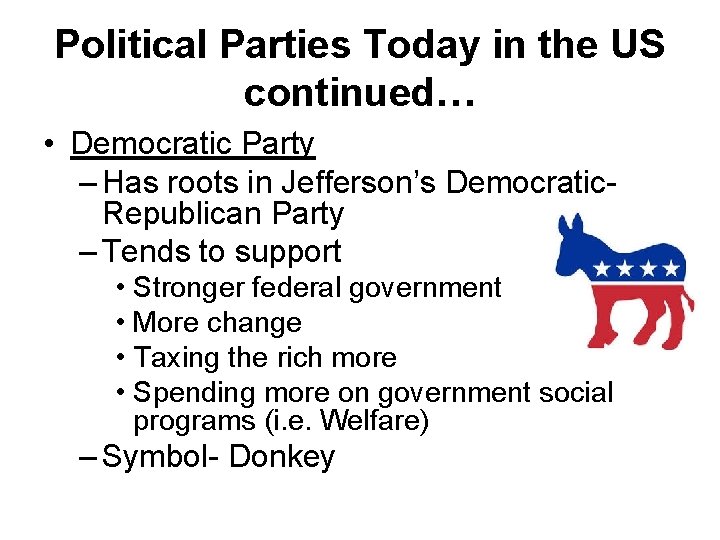 Political Parties Today in the US continued…

• Democratic Party
  – Has roots in Jefferson's Democratic-Republican Party
  – Tends to support
    • Stronger federal government
    • More change
    • Taxing the rich more
    • Spending more on government social programs (i.e. Welfare)
  – Symbol- Donkey